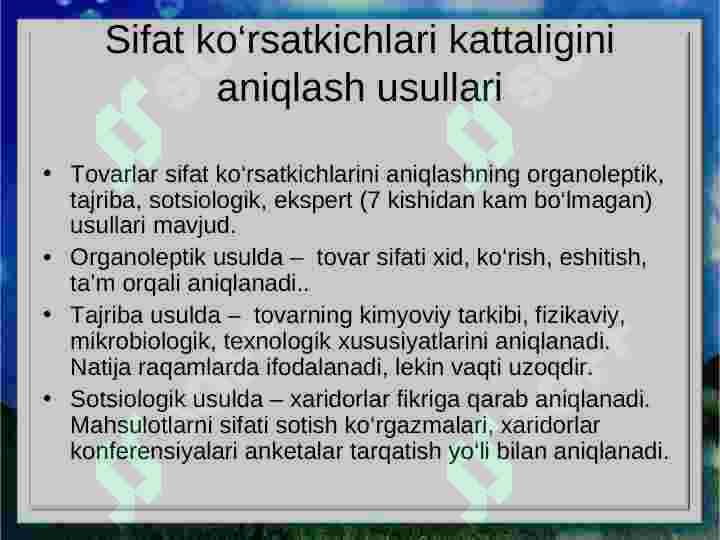 Sifat ko‘rsatkichlari kattaligini aniqlash usullari

• Tovarlar sifat ko‘rsatkichlarini aniqlashning organoleptik, tajriba, sotsiologik, ekspert (7 kishidan kam bo‘lmagan) usullari mavjud.
• Organoleptik usulda – tovar sifati xid, ko‘rish, eshitish, ta'm orqali aniqlanadi..
• Tajriba usulda – tovarning kimyoviy tarkibi, fizikaviy, mikrobiologik, texnologik xususiyatlarini aniqlanadi. Natija raqamlarda ifodalanadi, lekin vaqti uzoqdir.
• Sotsiologik usulda – xaridorlar fikriga qarab aniqlanadi. Mahsulotlarni sifati sotish ko‘rgazmalari, xaridorlar konferensiyalari anketalar tarqatish yo‘li bilan aniqlanadi.